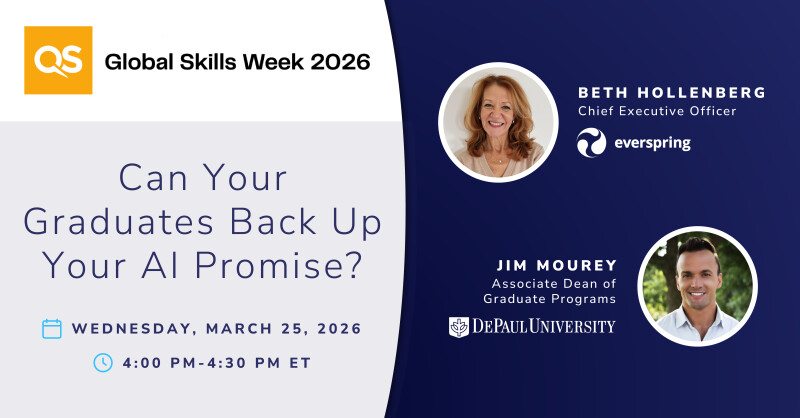 QS Global Skills Week 2026

Can Your Graduates Back Up Your AI Promise?

WEDNESDAY, MARCH 25, 2026

4:00 PM-4:30 PM ET

BETH HOLLENBERG
Chief Executive Officer
everspring

JIM MOUREY
Associate Dean of Graduate Programs
DEPAUL UNIVERSITY